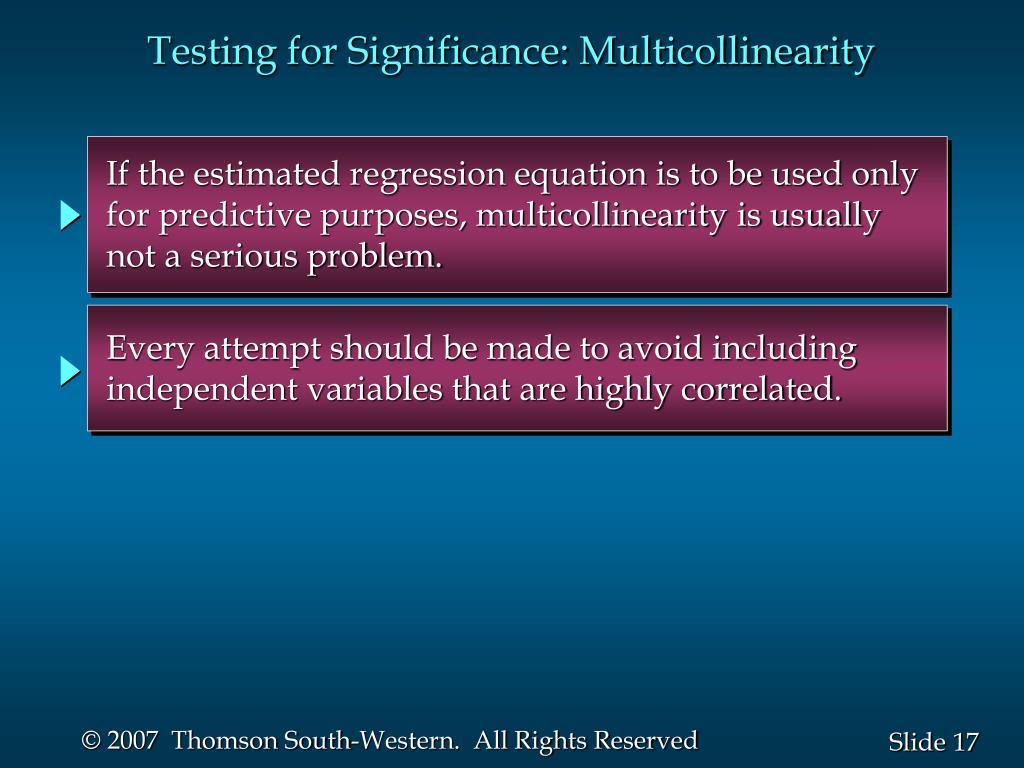 Testing for Significance: Multicollinearity

If the estimated regression equation is to be used only for predictive purposes, multicollinearity is usually not a serious problem.

Every attempt should be made to avoid including independent variables that are highly correlated.

© 2007 Thomson South-Western. All Rights Reserved

Slide 17